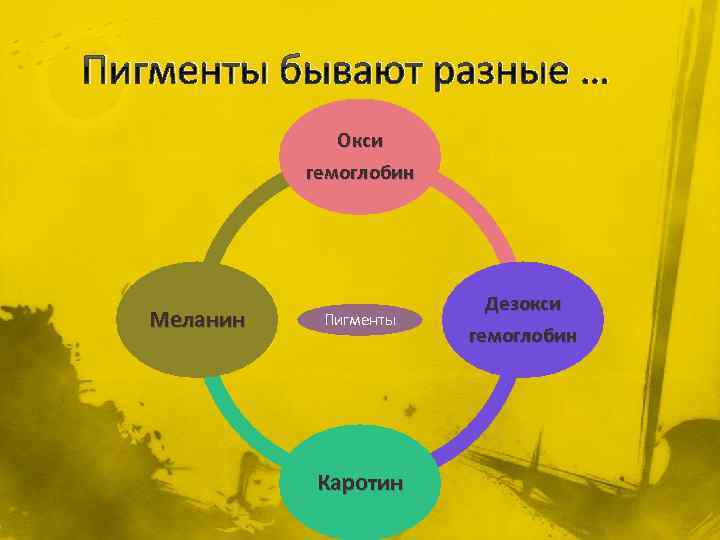 Пигменты бывают разные …

Окси гемоглобин

Меланин

Пигменты

Дезокси гемоглобин

Каротин